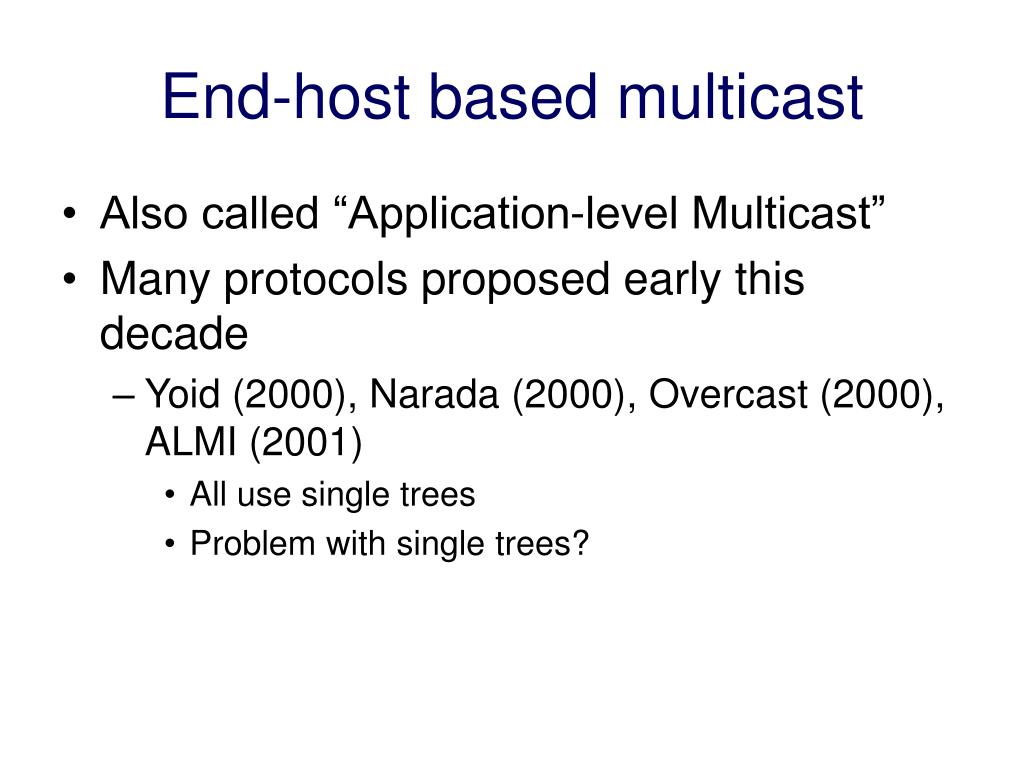 End-host based multicast

• Also called “Application-level Multicast”
• Many protocols proposed early this decade
– Yoid (2000), Narada (2000), Overcast (2000), ALMI (2001)
• All use single trees
• Problem with single trees?